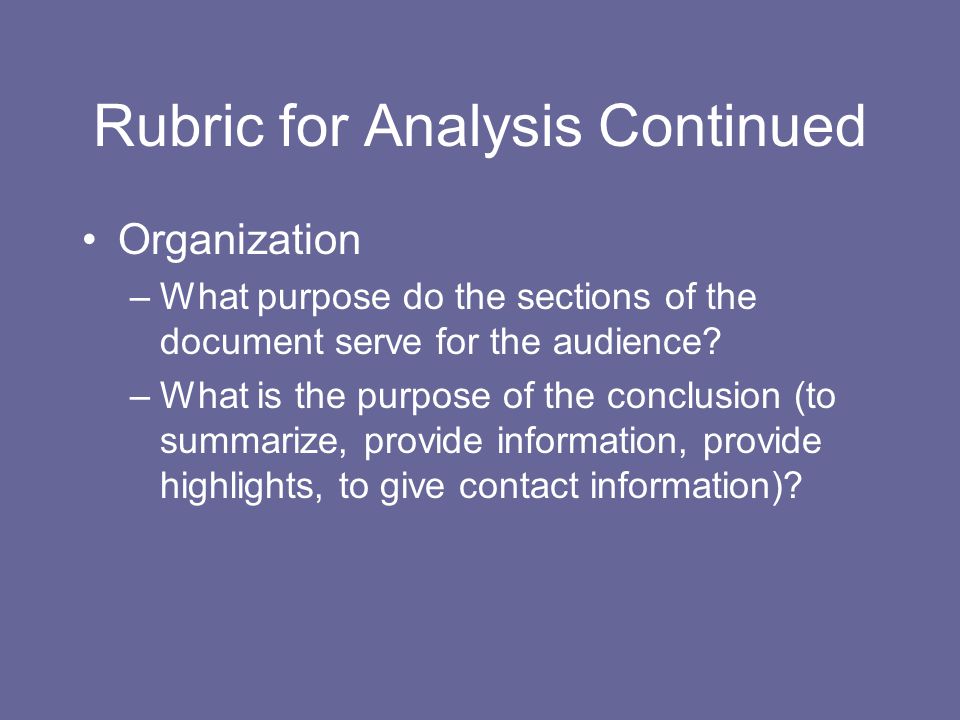 Rubric for Analysis Continued

• Organization
– What purpose do the sections of the document serve for the audience?
– What is the purpose of the conclusion (to summarize, provide information, provide highlights, to give contact information)?